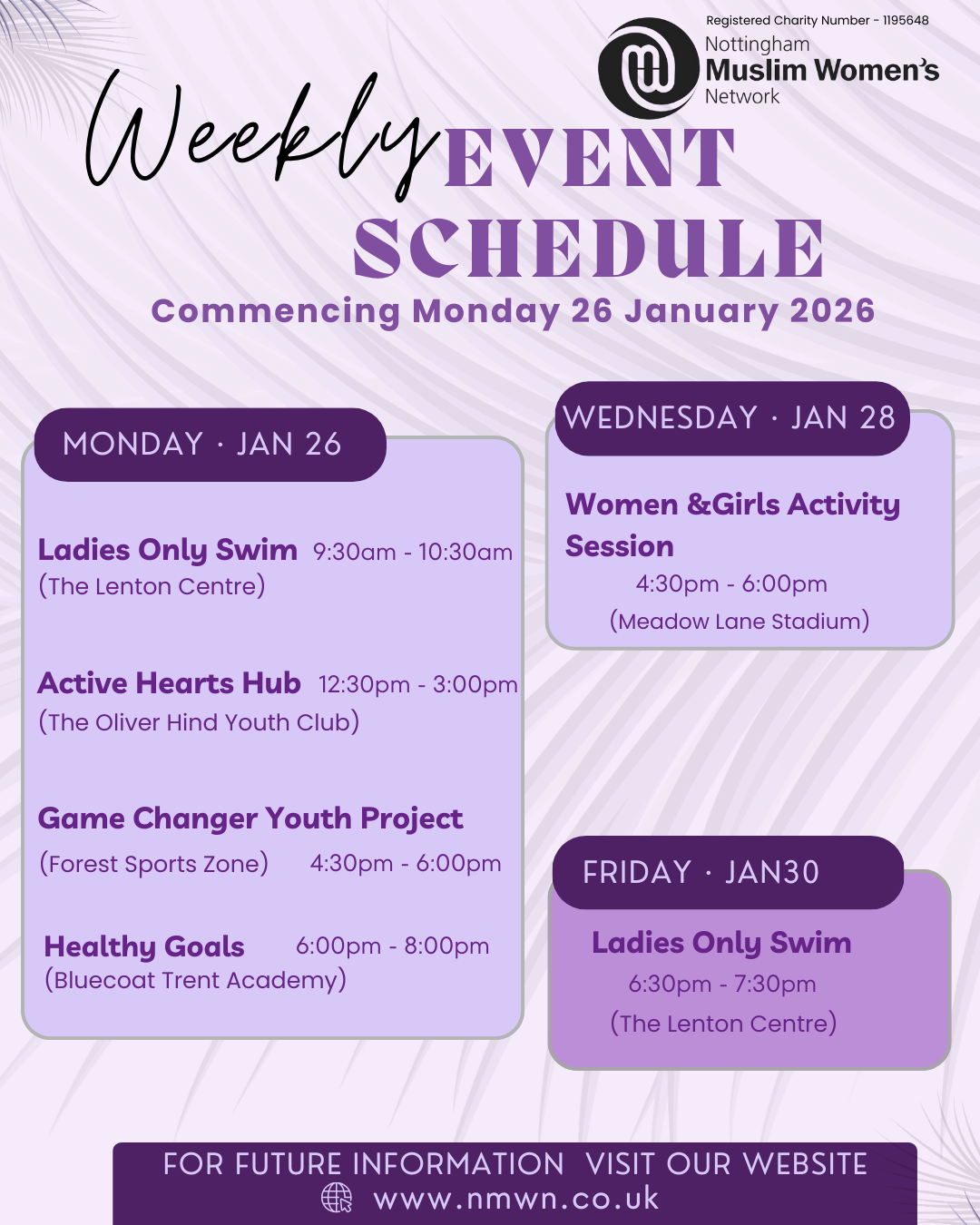 Registered Charity Number - 1195648

Nottingham Muslim Women's Network

Weekly EVENT SCHEDULE

Commencing Monday 26 January 2026

MONDAY · JAN 26

Ladies Only Swim 9:30am - 10:30am
(The Lenton Centre)

Active Hearts Hub 12:30pm - 3:00pm
(The Oliver Hind Youth Club)

Game Changer Youth Project
(Forest Sports Zone) 4:30pm - 6:00pm

Healthy Goals 6:00pm - 8:00pm
(Bluecoat Trent Academy)

WEDNESDAY · JAN 28

Women &Girls Activity Session
4:30pm - 6:00pm
(Meadow Lane Stadium)

FRIDAY · JAN30

Ladies Only Swim
6:30pm - 7:30pm
(The Lenton Centre)

FOR FUTURE INFORMATION VISIT OUR WEBSITE
www.nmwn.co.uk